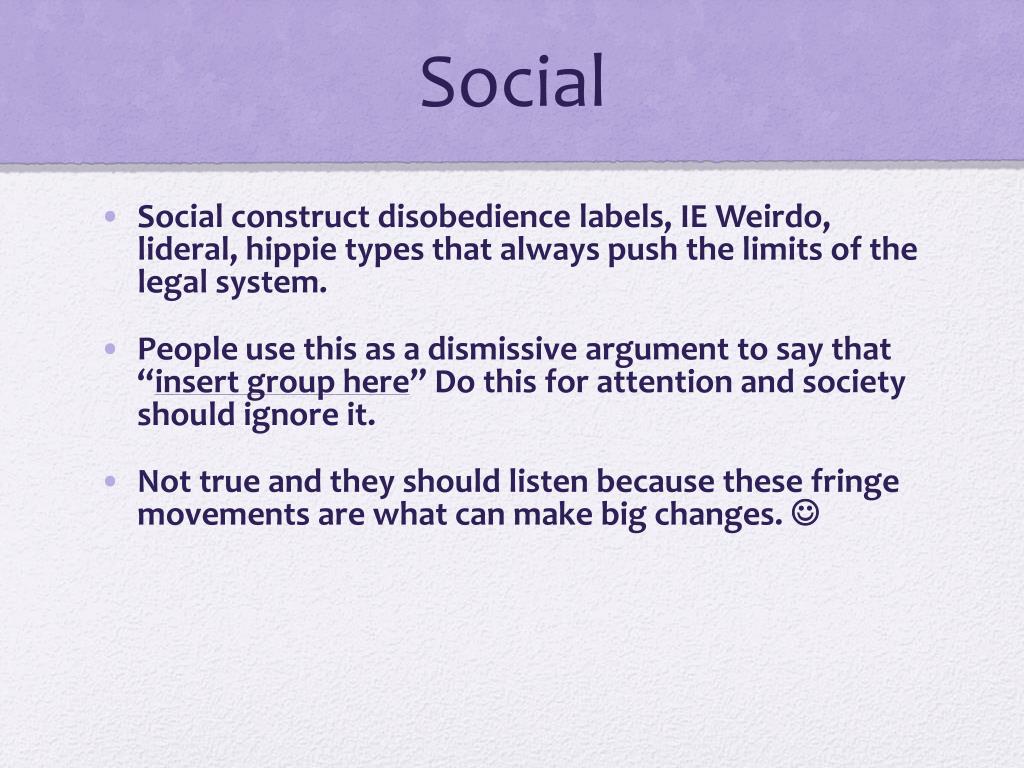 Social

• Social construct disobedience labels, IE Weirdo, lideral, hippie types that always push the limits of the legal system.

• People use this as a dismissive argument to say that “insert group here” Do this for attention and society should ignore it.

• Not true and they should listen because these fringe movements are what can make big changes. ☺